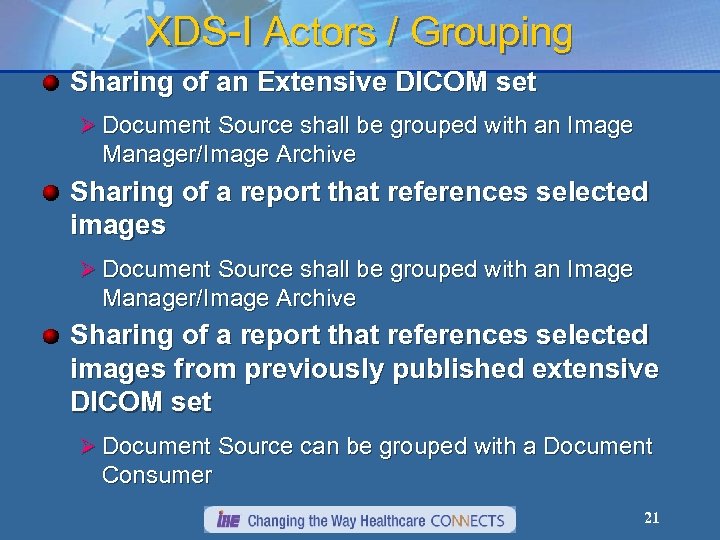 XDS-I Actors / Grouping

Sharing of an Extensive DICOM set

Document Source shall be grouped with an Image Manager/Image Archive

Sharing of a report that references selected images

Document Source shall be grouped with an Image Manager/Image Archive

Sharing of a report that references selected images from previously published extensive DICOM set

Document Source can be grouped with a Document Consumer

IHE Changing the Way Healthcare CONNECTS

21